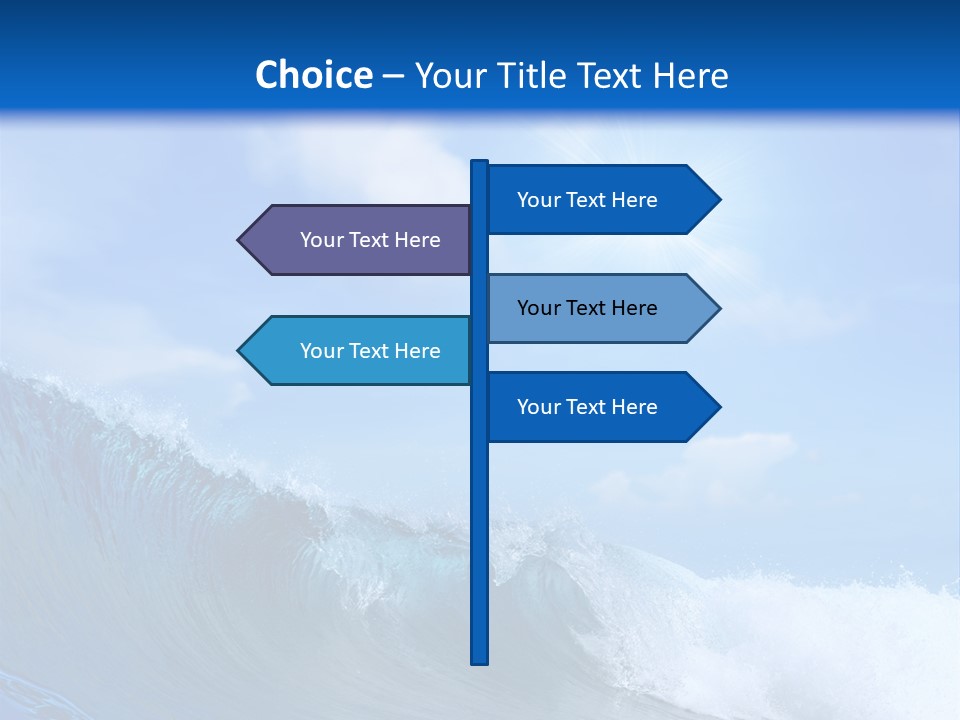 Choice – Your Title Text Here

Your Text Here

Your Text Here

Your Text Here

Your Text Here

Your Text Here